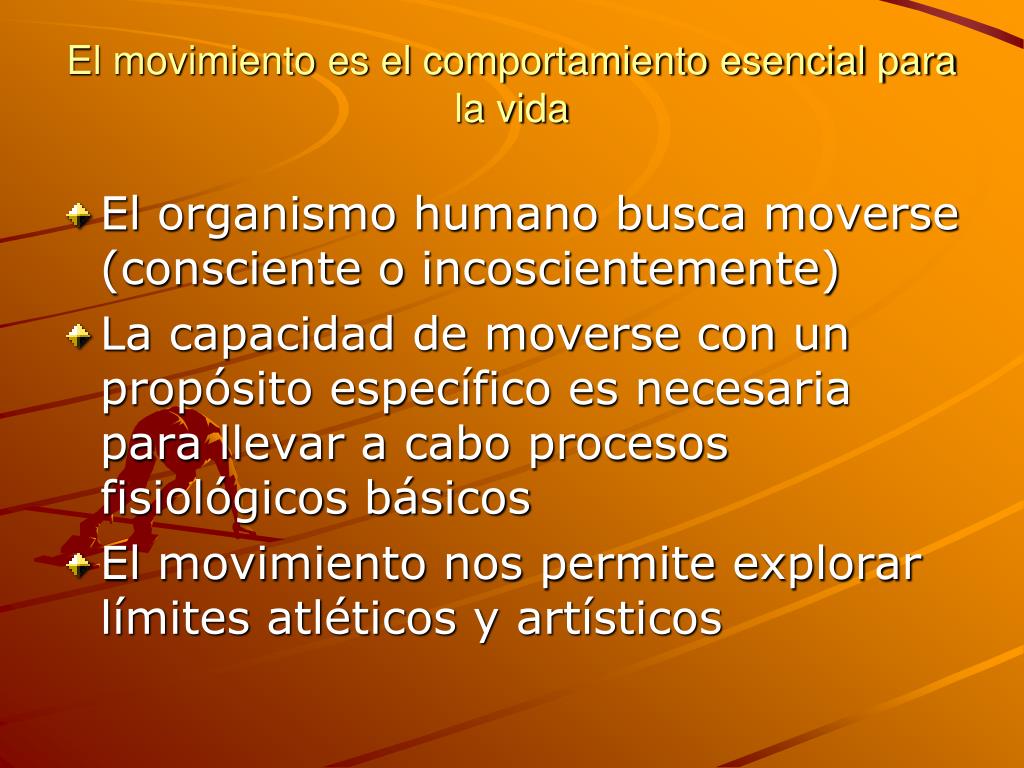 El movimiento es el comportamiento esencial para la vida

El organismo humano busca moverse (consciente o incoscientemente)
La capacidad de moverse con un propósito específico es necesaria para llevar a cabo procesos fisiológicos básicos
El movimiento nos permite explorar límites atléticos y artísticos